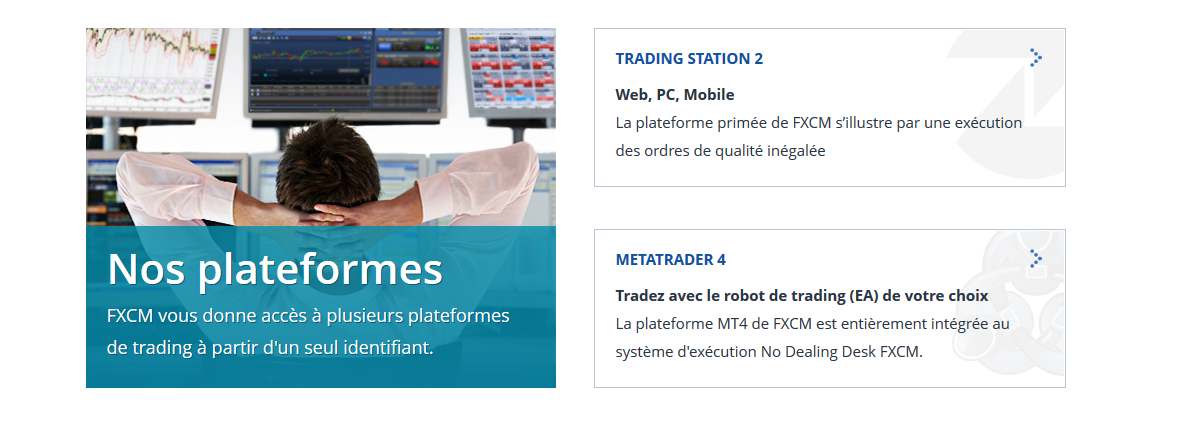 Nos plateformes

FXCM vous donne accès à plusieurs plateformes de trading à partir d'un seul identifiant.

TRADING STATION 2

Web, PC, Mobile

La plateforme primée de FXCM s'illustre par une exécution des ordres de qualité inégalée

METATRADER 4

Tradez avec le robot de trading (EA) de votre choix

La plateforme MT4 de FXCM est entièrement intégrée au système d'exécution No Dealing Desk FXCM.